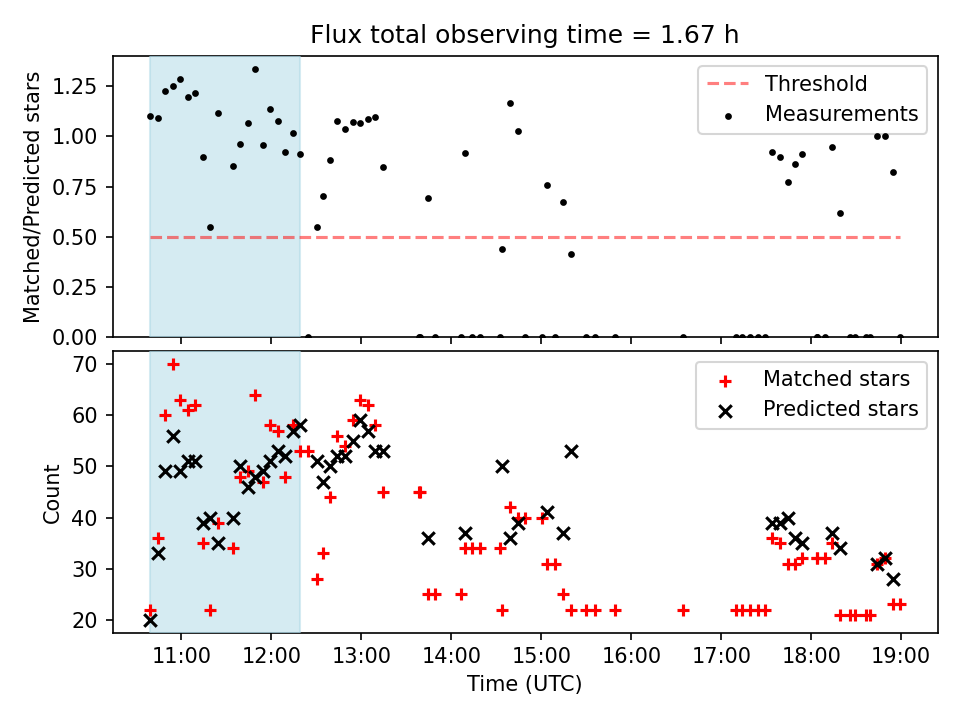 Flux total observing time = 1.67 h

Matched/Predicted stars

1.25
1.00
0.75
0.50
0.25
0.00

Threshold
Measurements

Count

70
60
50
40
30
20

Matched stars
Predicted stars

11:00
12:00
13:00
14:00
15:00
16:00
17:00
18:00
19:00

Time (UTC)